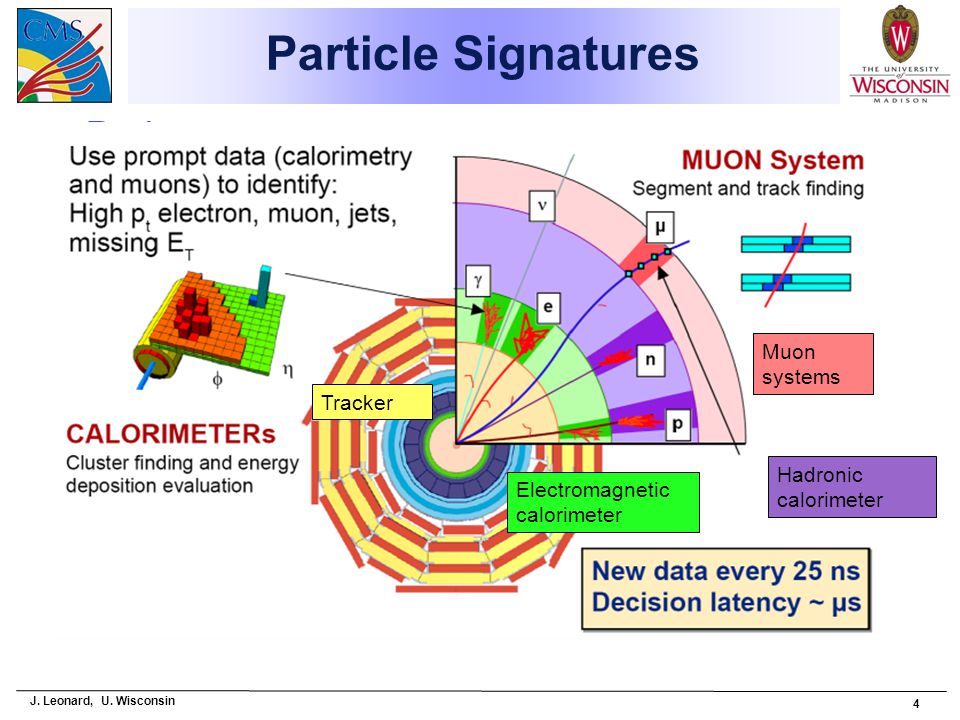 CMS

Particle Signatures

THE UNIVERSITY of WISCONSIN MADISON

Use prompt data (calorimetry and muons) to identify: High $p_t$ electron, muon, jets, missing $E_T$

MUON System
Segment and track finding

$\nu$

$\mu$

$\gamma$

e

n

p

$\phi$

$\eta$

Muon systems

Tracker

CALORIMETERs
Cluster finding and energy deposition evaluation

Electromagnetic calorimeter

Hadronic calorimeter

New data every 25 ns
Decision latency ~ µs

J. Leonard, U. Wisconsin

4